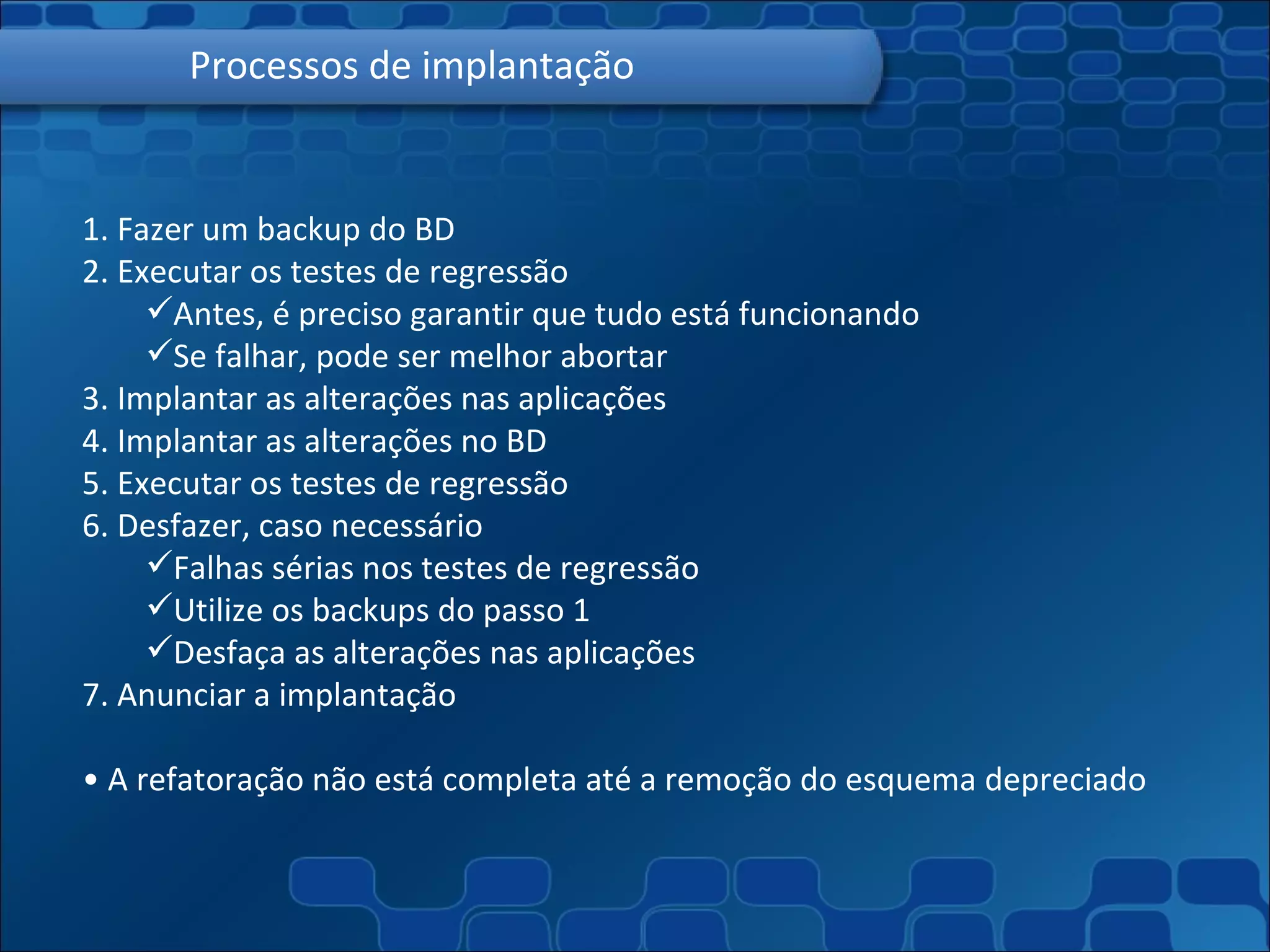 Processos de implantação

1. Fazer um backup do BD
2. Executar os testes de regressão
✓Antes, é preciso garantir que tudo está funcionando
✓Se falhar, pode ser melhor abortar
3. Implantar as alterações nas aplicações
4. Implantar as alterações no BD
5. Executar os testes de regressão
6. Desfazer, caso necessário
✓Falhas sérias nos testes de regressão
✓Utilize os backups do passo 1
✓Desfaça as alterações nas aplicações
7. Anunciar a implantação

• A refatoração não está completa até a remoção do esquema depreciado